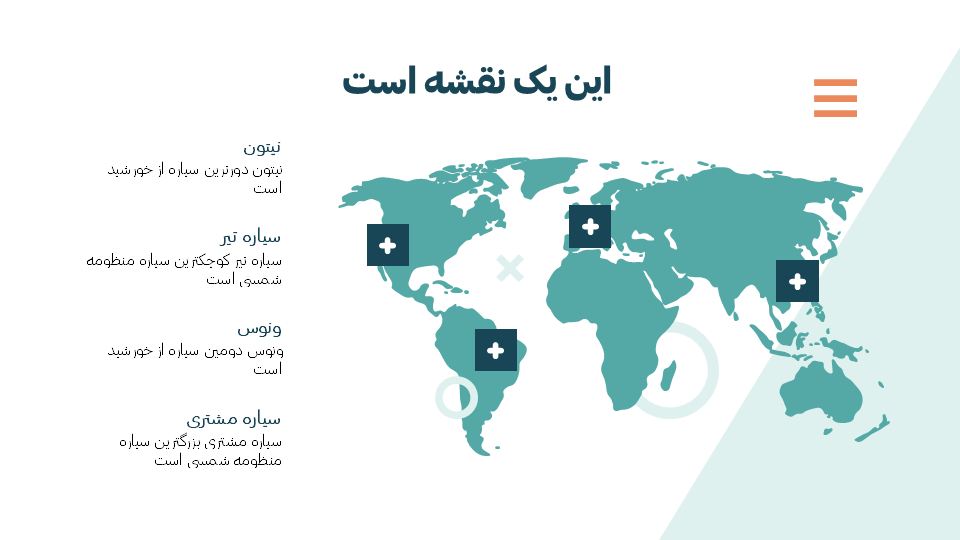 این یک نقشه است

نپتون
نپتون دورترین سیاره از خورشید است

سیاره تیر
سیاره تیر کوچکترین سیاره منظومه شمسی است

ونوس
ونوس دومین سیاره از خورشید است

سیاره مشتری
سیاره مشتری بزرگترین سیاره منظومه شمسی است